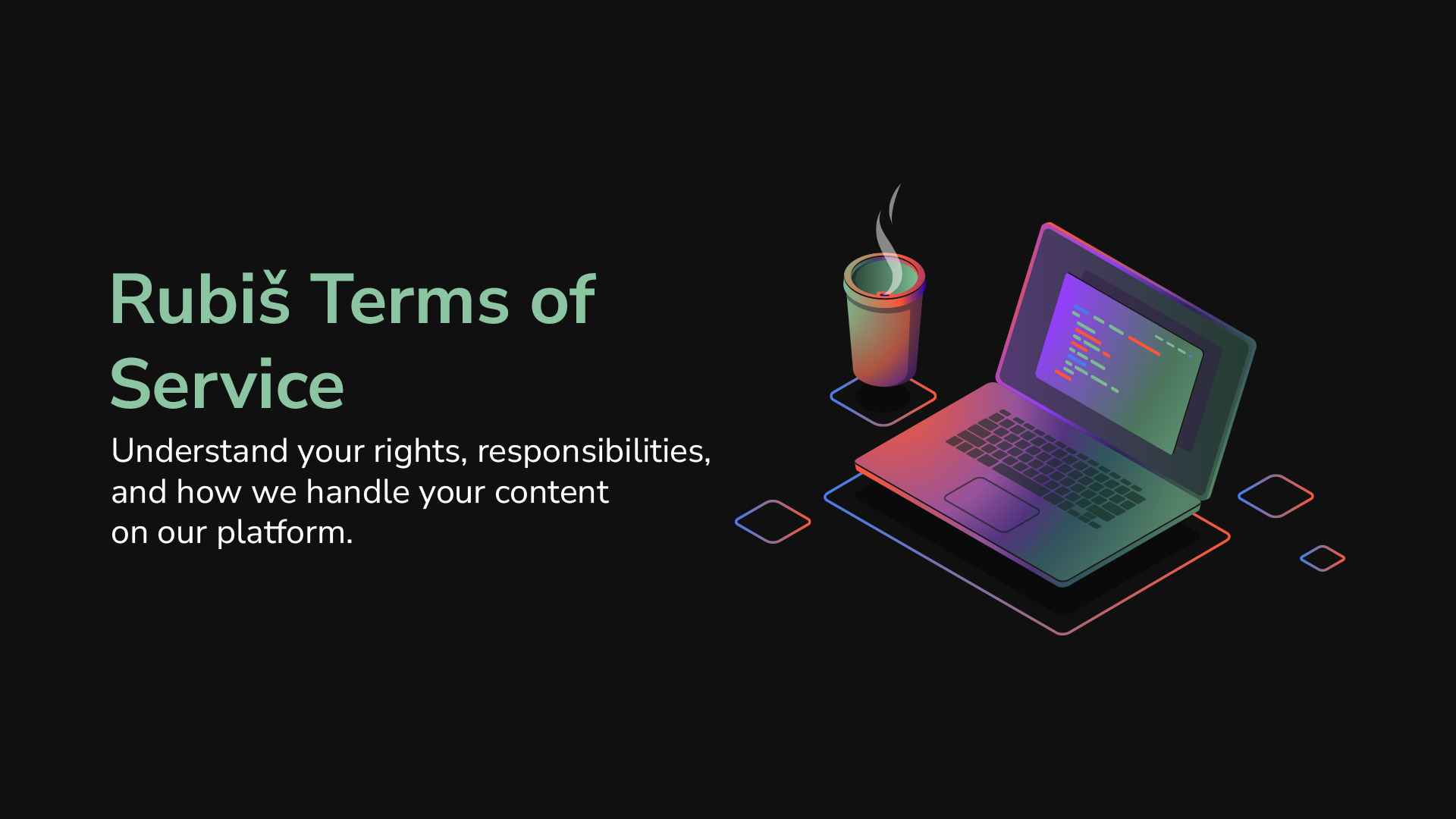 Rubiš Terms of Service

Understand your rights, responsibilities, and how we handle your content on our platform.